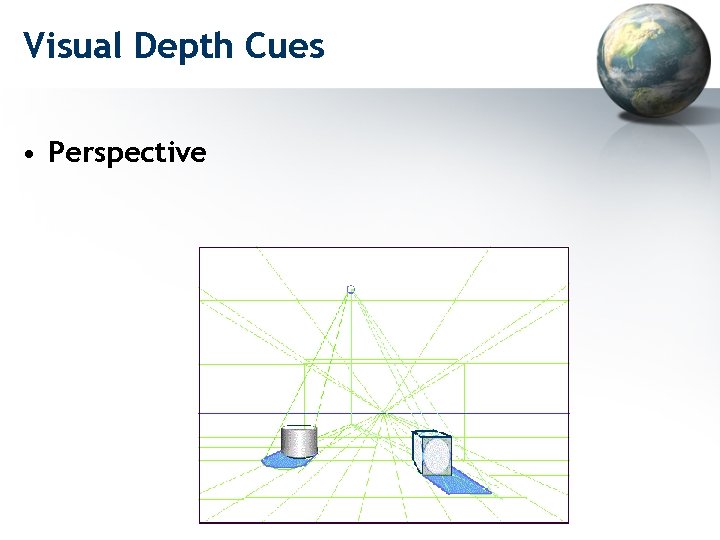 Visual Depth Cues

• Perspective